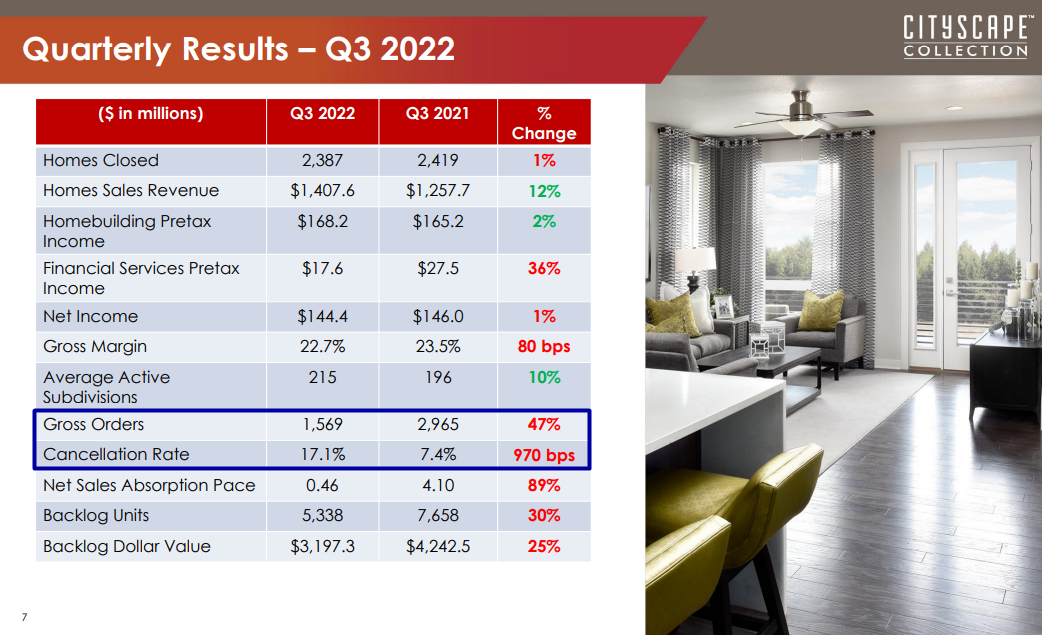 Quarterly Results – Q3 2022

CITYSCAPE™ COLLECTION

| ($ in millions) | Q3 2022 | Q3 2021 | % Change |
|---|---|---|---|
| Homes Closed | 2,387 | 2,419 | 1% |
| Homes Sales Revenue | $1,407.6 | $1,257.7 | 12% |
| Homebuilding Pretax Income | $168.2 | $165.2 | 2% |
| Financial Services Pretax Income | $17.6 | $27.5 | 36% |
| Net Income | $144.4 | $146.0 | 1% |
| Gross Margin | 22.7% | 23.5% | 80 bps |
| Average Active Subdivisions | 215 | 196 | 10% |
| Gross Orders | 1,569 | 2,965 | 47% |
| Cancellation Rate | 17.1% | 7.4% | 970 bps |
| Net Sales Absorption Pace | 0.46 | 4.10 | 89% |
| Backlog Units | 5,338 | 7,658 | 30% |
| Backlog Dollar Value | $3,197.3 | $4,242.5 | 25% |

7